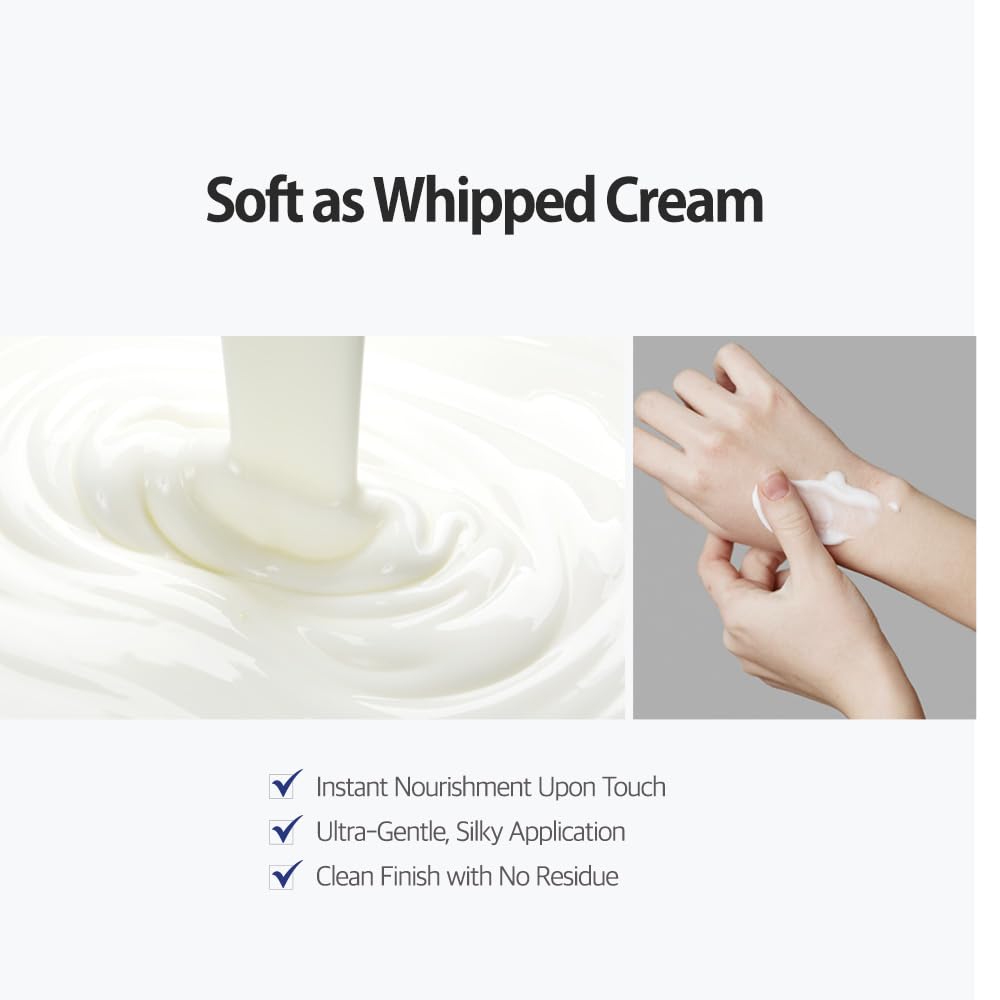 Soft as Whipped Cream

Instant Nourishment Upon Touch
Ultra-Gentle, Silky Application
Clean Finish with No Residue